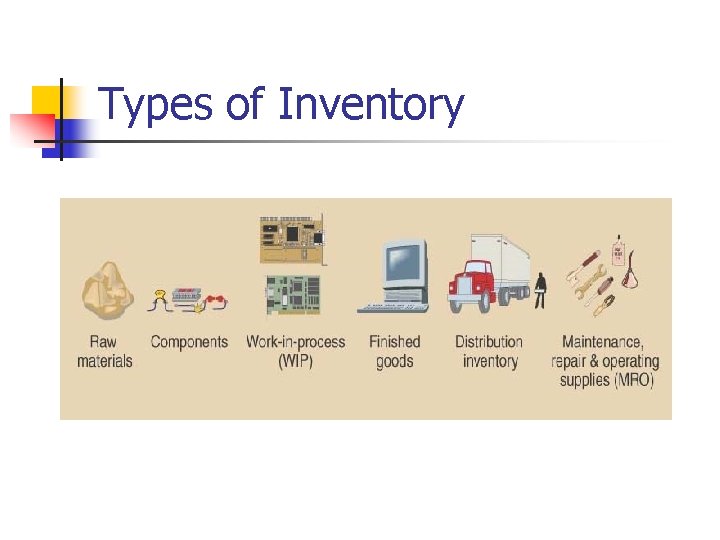 Types of Inventory

Raw materials

Components

Work-in-process (WIP)

Finished goods

Distribution inventory

Maintenance, repair & operating supplies (MRO)